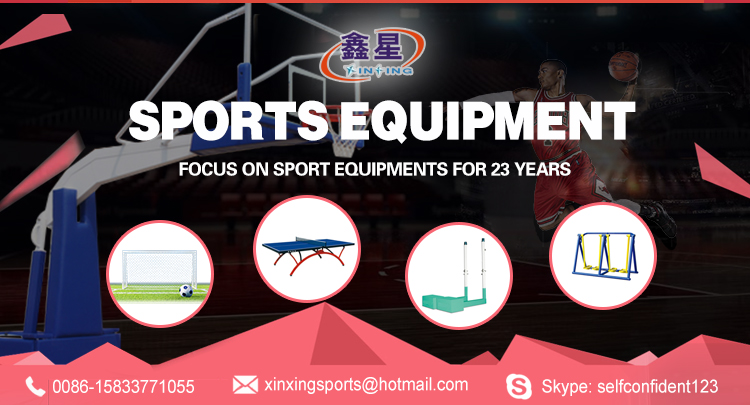 鑫星
XINXING

SPORTS EQUIPMENT

FOCUS ON SPORT EQUIPMENTS FOR 23 YEARS

0086-15833771055

xinxingsports@hotmail.com

Skype: selfconfident123